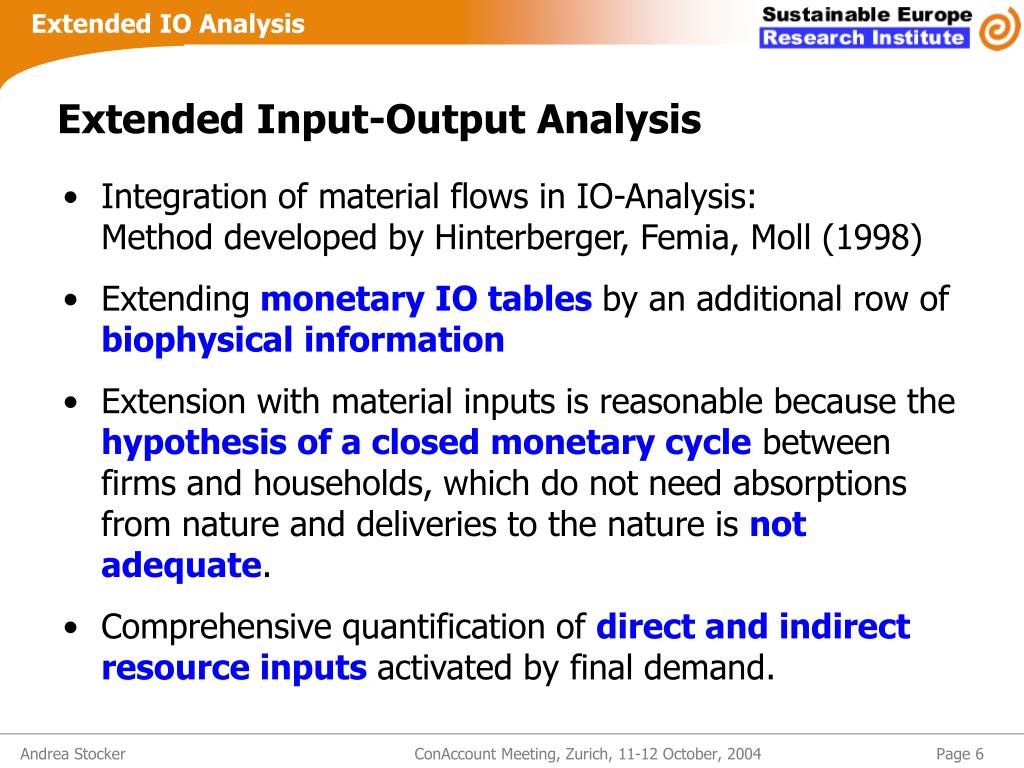 Extended IO Analysis

Sustainable Europe
Research Institute

Extended Input-Output Analysis

• Integration of material flows in IO-Analysis:
Method developed by Hinterberger, Femia, Moll (1998)

• Extending monetary IO tables by an additional row of biophysical information

• Extension with material inputs is reasonable because the hypothesis of a closed monetary cycle between firms and households, which do not need absorptions from nature and deliveries to the nature is not adequate.

• Comprehensive quantification of direct and indirect resource inputs activated by final demand.

Andrea Stocker
ConAccount Meeting, Zurich, 11-12 October, 2004
Page 6